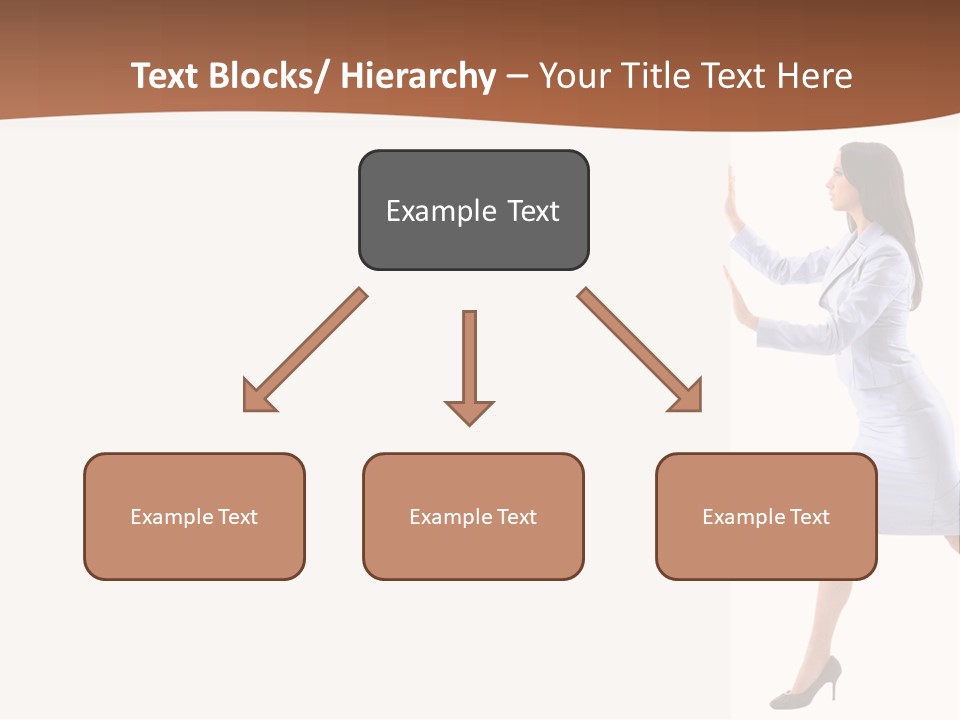 Text Blocks/ Hierarchy – Your Title Text Here

Example Text

Example Text

Example Text

Example Text